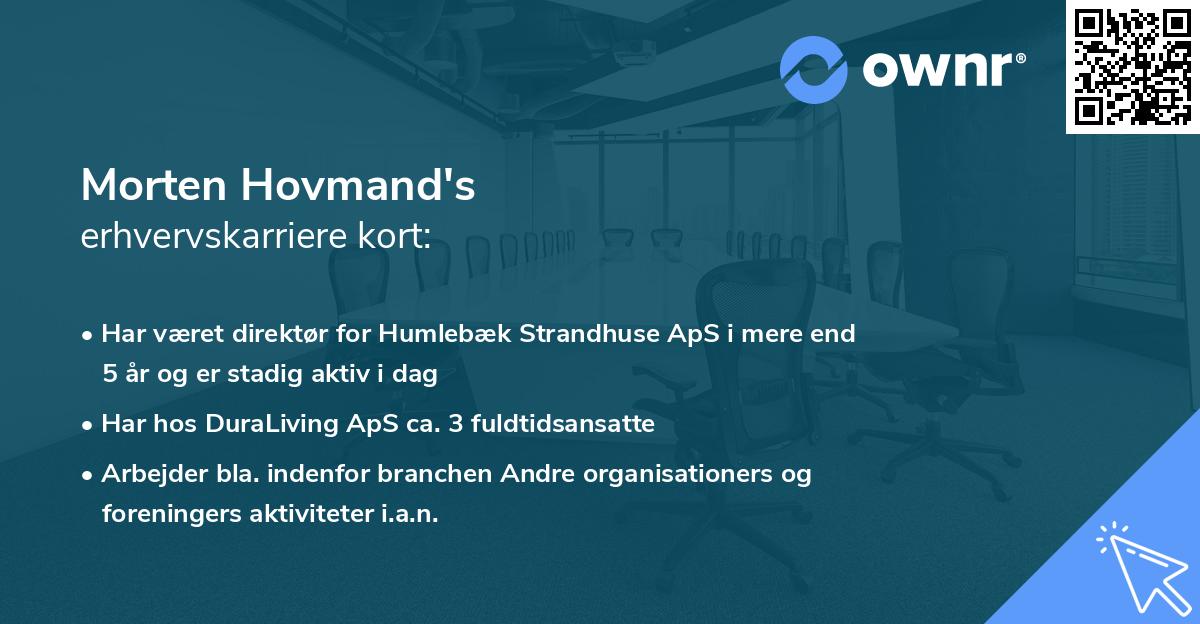 ownr®

Morten Hovmand's
erhvervskarriere kort:

• Har været direktør for Humlebæk Strandhuse ApS i mere end 5 år og er stadig aktiv i dag
• Har hos DuraLiving ApS ca. 3 fuldtidsansatte
• Arbejder bla. indenfor branchen Andre organisationers og foreningers aktiviteter i.a.n.